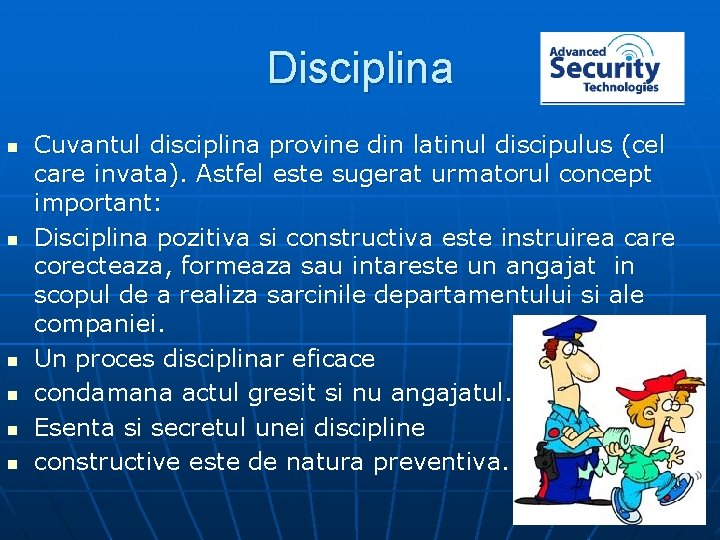 Disciplina

Advanced Security Technologies

- Cuvantul disciplina provine din latinul discipulus (cel care invata). Astfel este sugerat urmatorul concept important:
- Disciplina pozitiva si constructiva este instruirea care corecteaza, formeaza sau intareste un angajat in scopul de a realiza sarcinile departamentului si ale companiei.
- Un proces disciplinar eficace
- condamana actul gresit si nu angajatul.
- Esenta si secretul unei discipline
- constructive este de natura preventiva.